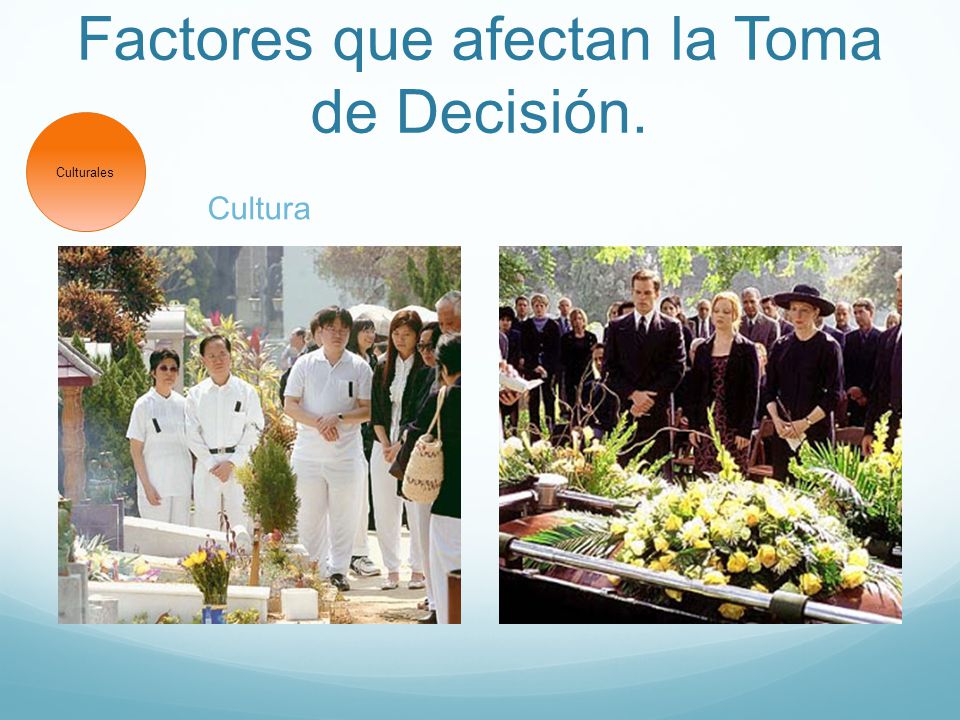 Factores que afectan la Toma de Decisión.

Culturales

Cultura